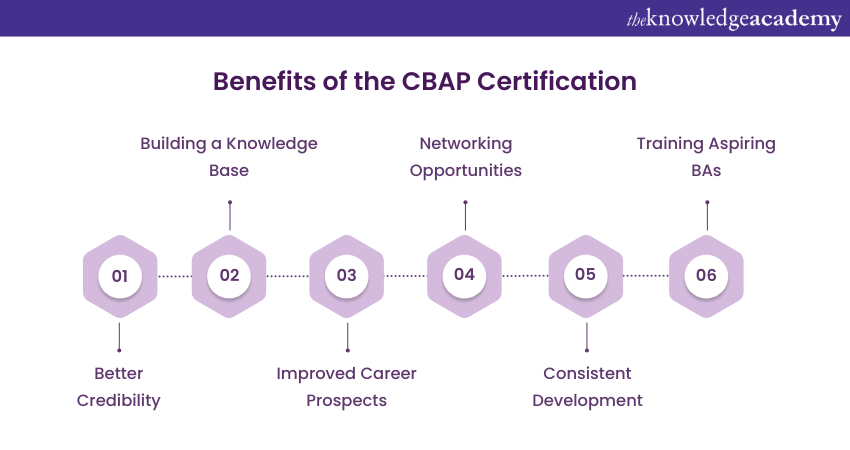 theknowledgeacademy

Benefits of the CBAP Certification

01

Better Credibility

02

Building a Knowledge Base

03

Improved Career Prospects

04

Networking Opportunities

05

Consistent Development

06

Training Aspiring BAs